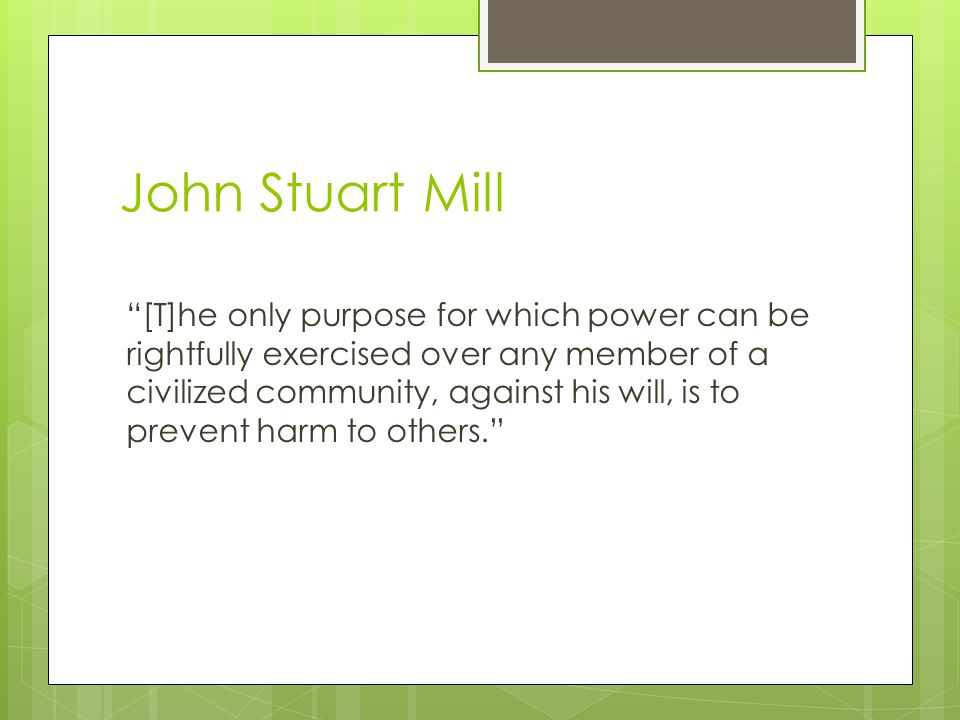 John Stuart Mill

“[T]he only purpose for which power can be rightfully exercised over any member of a civilized community, against his will, is to prevent harm to others.”